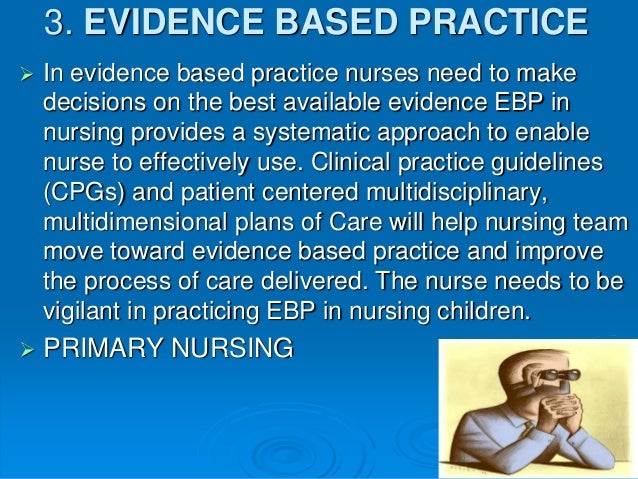 3. EVIDENCE BASED PRACTICE

➢ In evidence based practice nurses need to make decisions on the best available evidence EBP in nursing provides a systematic approach to enable nurse to effectively use. Clinical practice guidelines (CPGs) and patient centered multidisciplinary, multidimensional plans of Care will help nursing team move toward evidence based practice and improve the process of care delivered. The nurse needs to be vigilant in practicing EBP in nursing children.

➢ PRIMARY NURSING